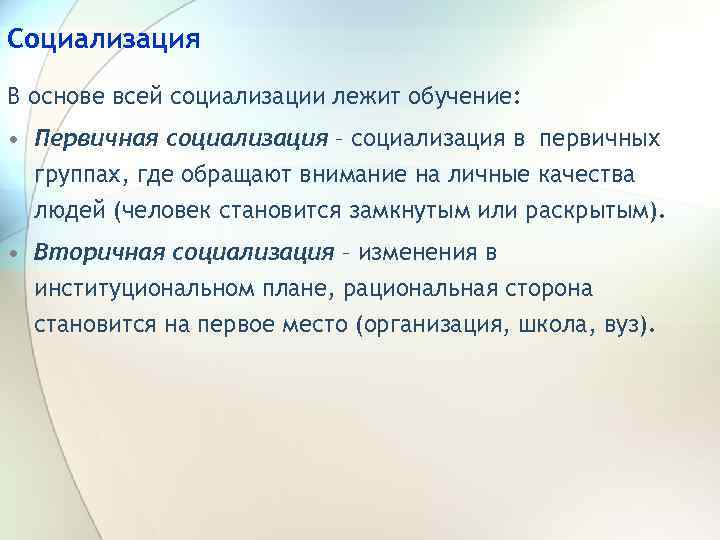 Социализация

В основе всей социализации лежит обучение:

• Первичная социализация – социализация в первичных группах, где обращают внимание на личные качества людей (человек становится замкнутым или раскрытым).

• Вторичная социализация – изменения в институциональном плане, рациональная сторона становится на первое место (организация, школа, вуз).